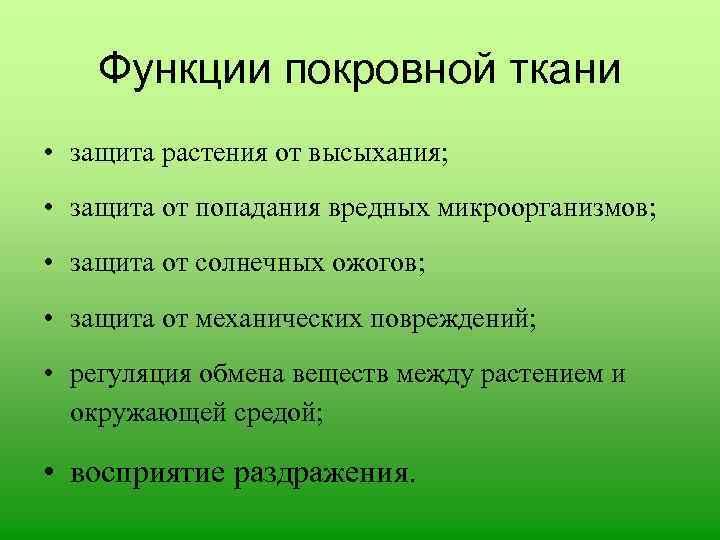 Функции покровной ткани

• защита растения от высыхания;
• защита от попадания вредных микроорганизмов;
• защита от солнечных ожогов;
• защита от механических повреждений;
• регуляция обмена веществ между растением и окружающей средой;
• восприятие раздражения.